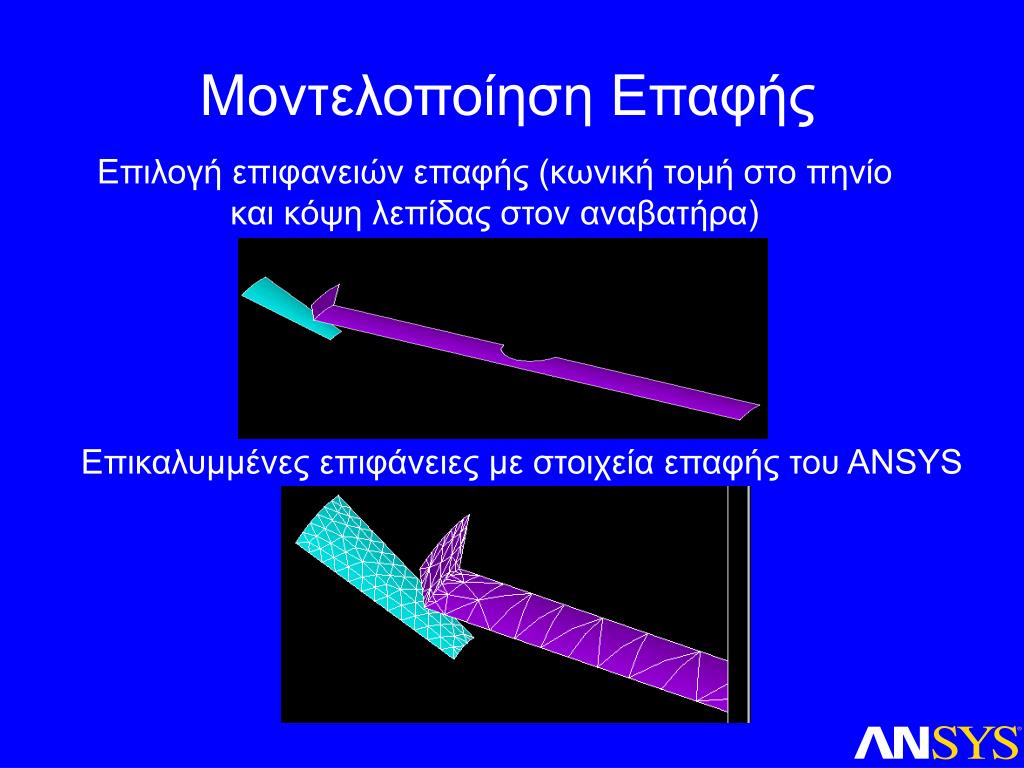 Μοντελοποίηση Επαφής

Επιλογή επιφανειών επαφής (κωνική τομή στο πηνίο και κόψη λεπίδας στον αναβατήρα)

Επικαλυμμένες επιφάνειες με στοιχεία επαφής του ANSYS

ANSYS